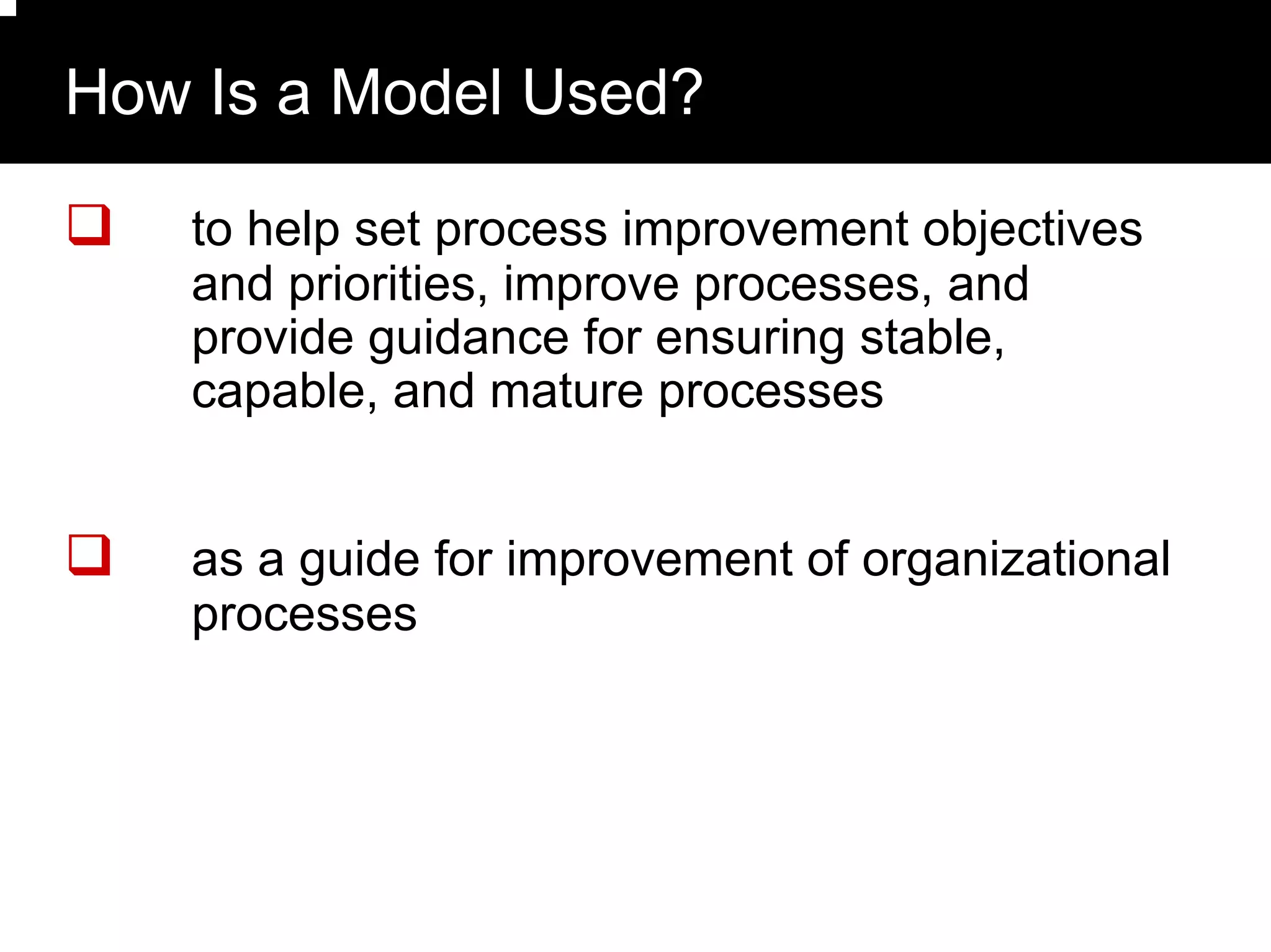 How Is a Model Used?

❑ to help set process improvement objectives and priorities, improve processes, and provide guidance for ensuring stable, capable, and mature processes

❑ as a guide for improvement of organizational processes